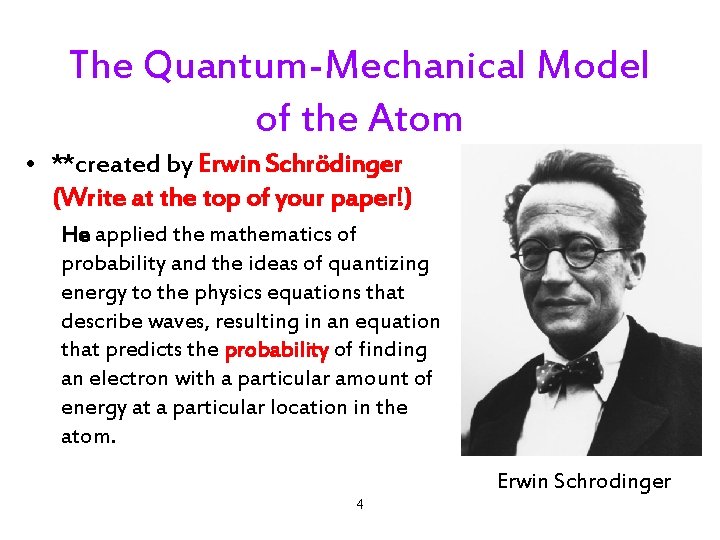 The Quantum-Mechanical Model of the Atom

• **created by Erwin Schrödinger (Write at the top of your paper!)

He applied the mathematics of probability and the ideas of quantizing energy to the physics equations that describe waves, resulting in an equation that predicts the probability of finding an electron with a particular amount of energy at a particular location in the atom.

Erwin Schrodinger

4